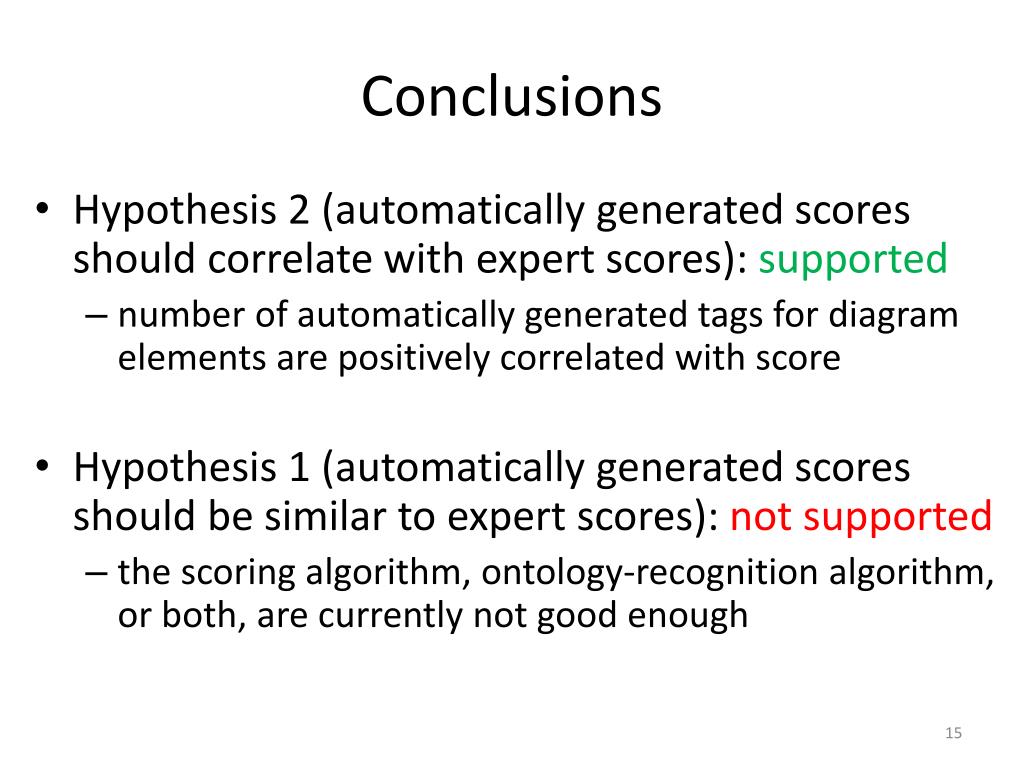 Conclusions

• Hypothesis 2 (automatically generated scores should correlate with expert scores): supported
– number of automatically generated tags for diagram elements are positively correlated with score

• Hypothesis 1 (automatically generated scores should be similar to expert scores): not supported
– the scoring algorithm, ontology-recognition algorithm, or both, are currently not good enough

15